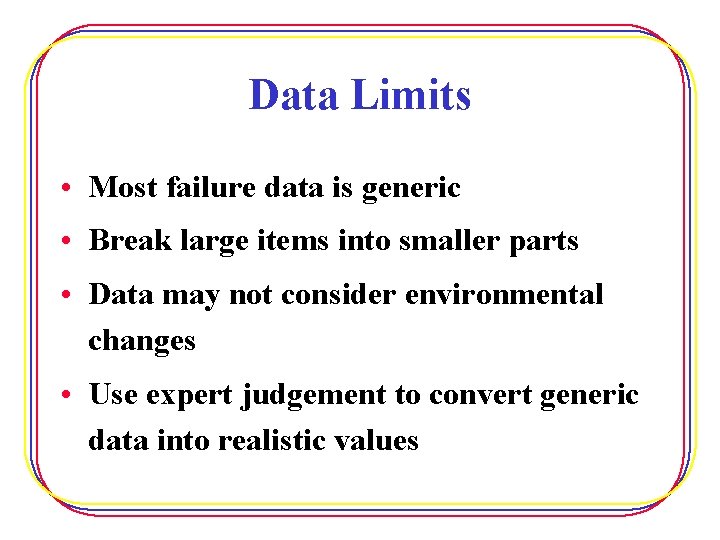 Data Limits

• Most failure data is generic
• Break large items into smaller parts
• Data may not consider environmental changes
• Use expert judgement to convert generic data into realistic values